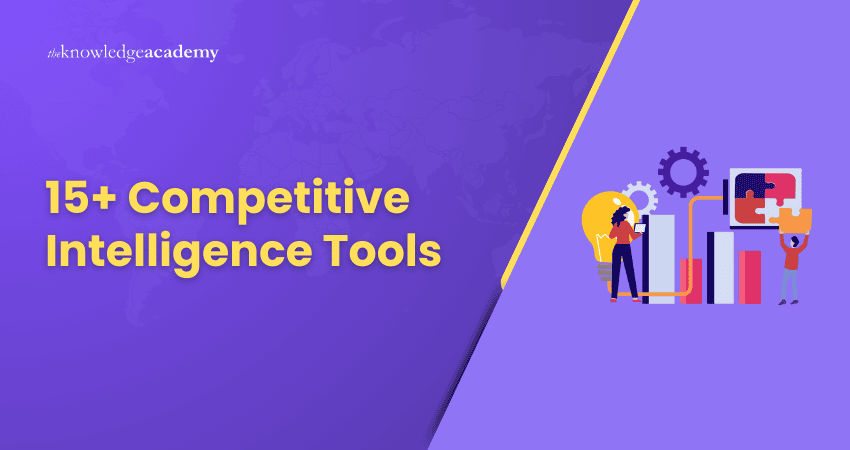 theknowledgeacademy

15+ Competitive Intelligence Tools